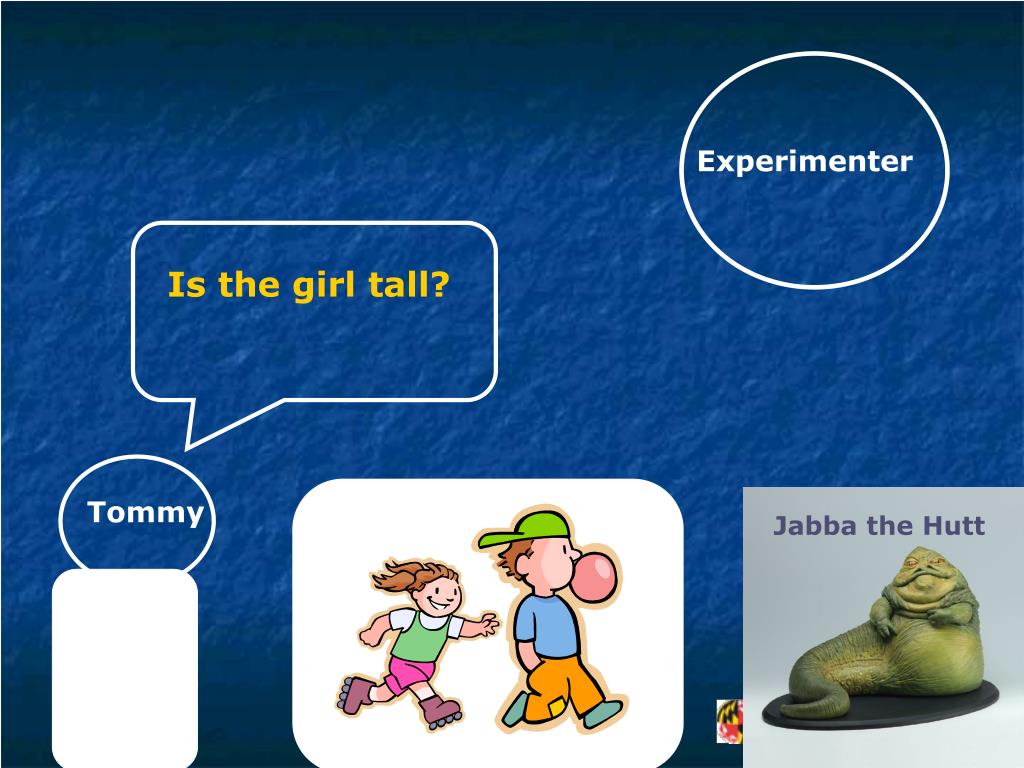 Experimenter

Is the girl tall?

Tommy

Jabba the Hutt